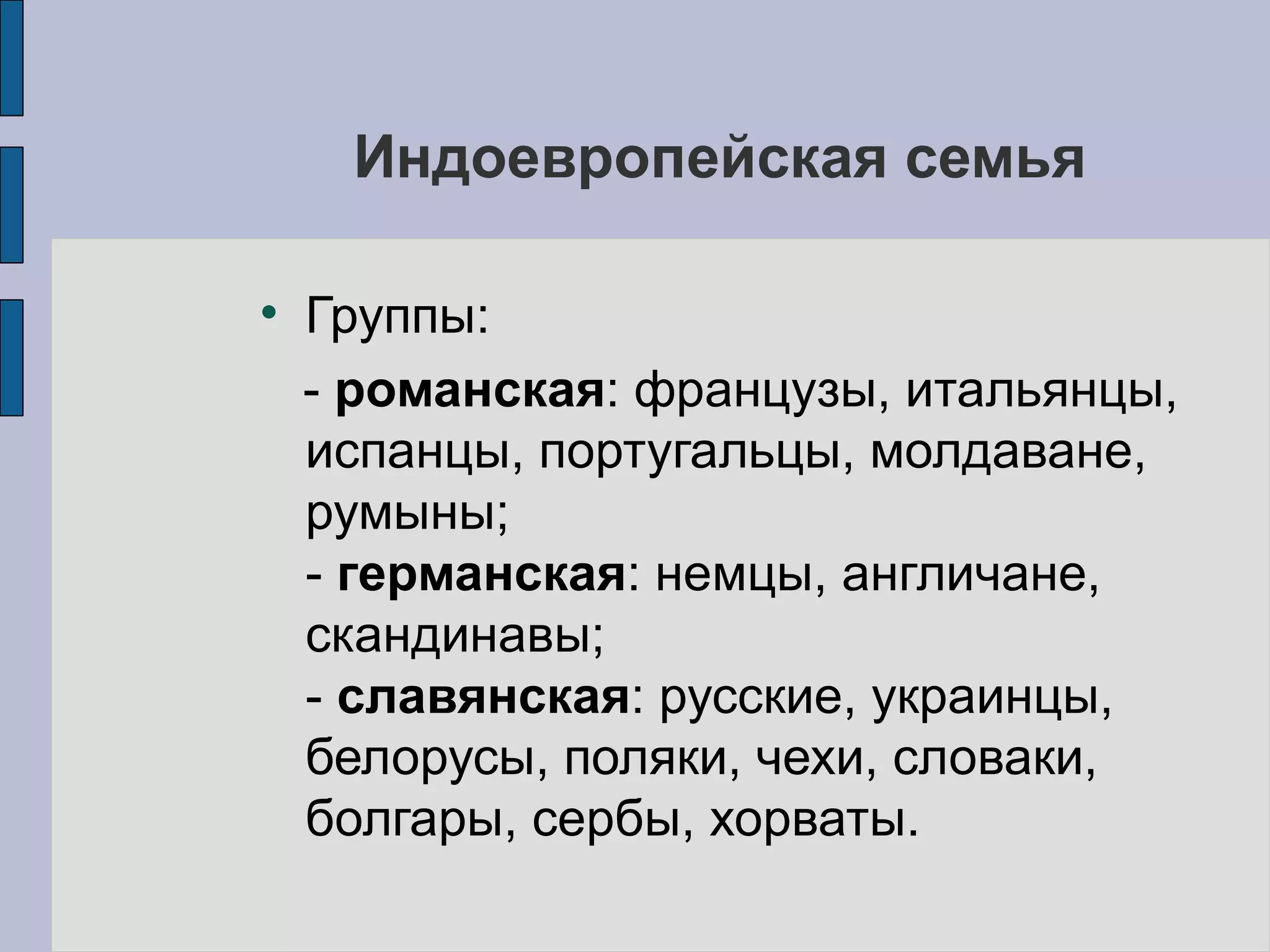 Индоевропейская семья

• Группы:

- романская: французы, итальянцы, испанцы, португальцы, молдаване, румыны;
- германская: немцы, англичане, скандинавы;
- славянская: русские, украинцы, белорусы, поляки, чехи, словаки, болгары, сербы, хорваты.